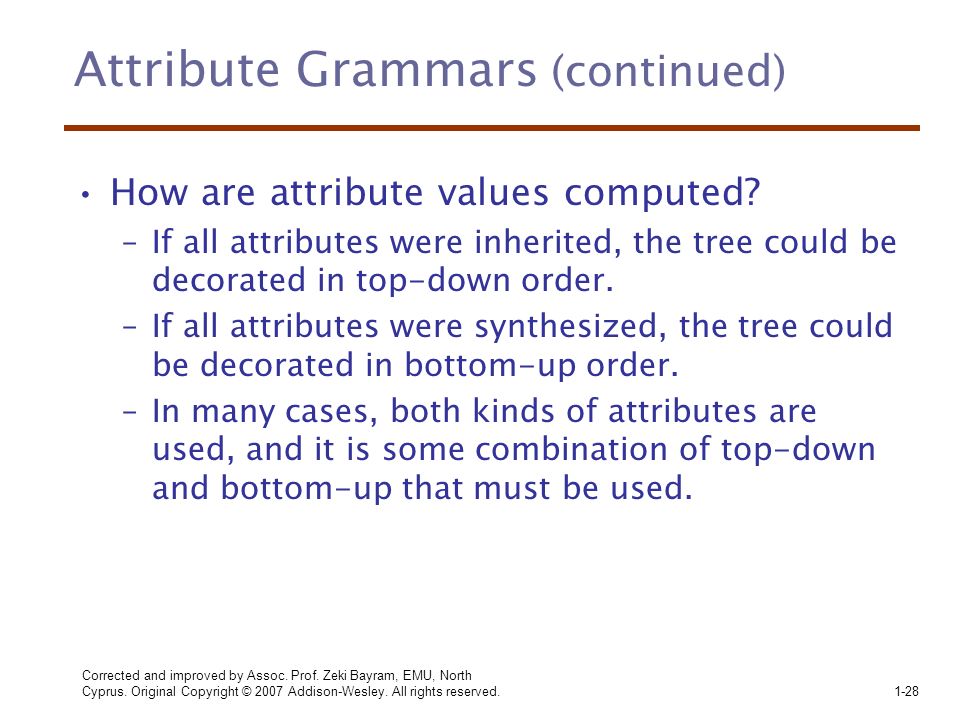 Attribute Grammars (continued)

• How are attribute values computed?
  – If all attributes were inherited, the tree could be decorated in top-down order.
  – If all attributes were synthesized, the tree could be decorated in bottom-up order.
  – In many cases, both kinds of attributes are used, and it is some combination of top-down and bottom-up that must be used.

Corrected and improved by Assoc. Prof. Zeki Bayram, EMU, North Cyprus. Original Copyright © 2007 Addison-Wesley. All rights reserved.

1-28